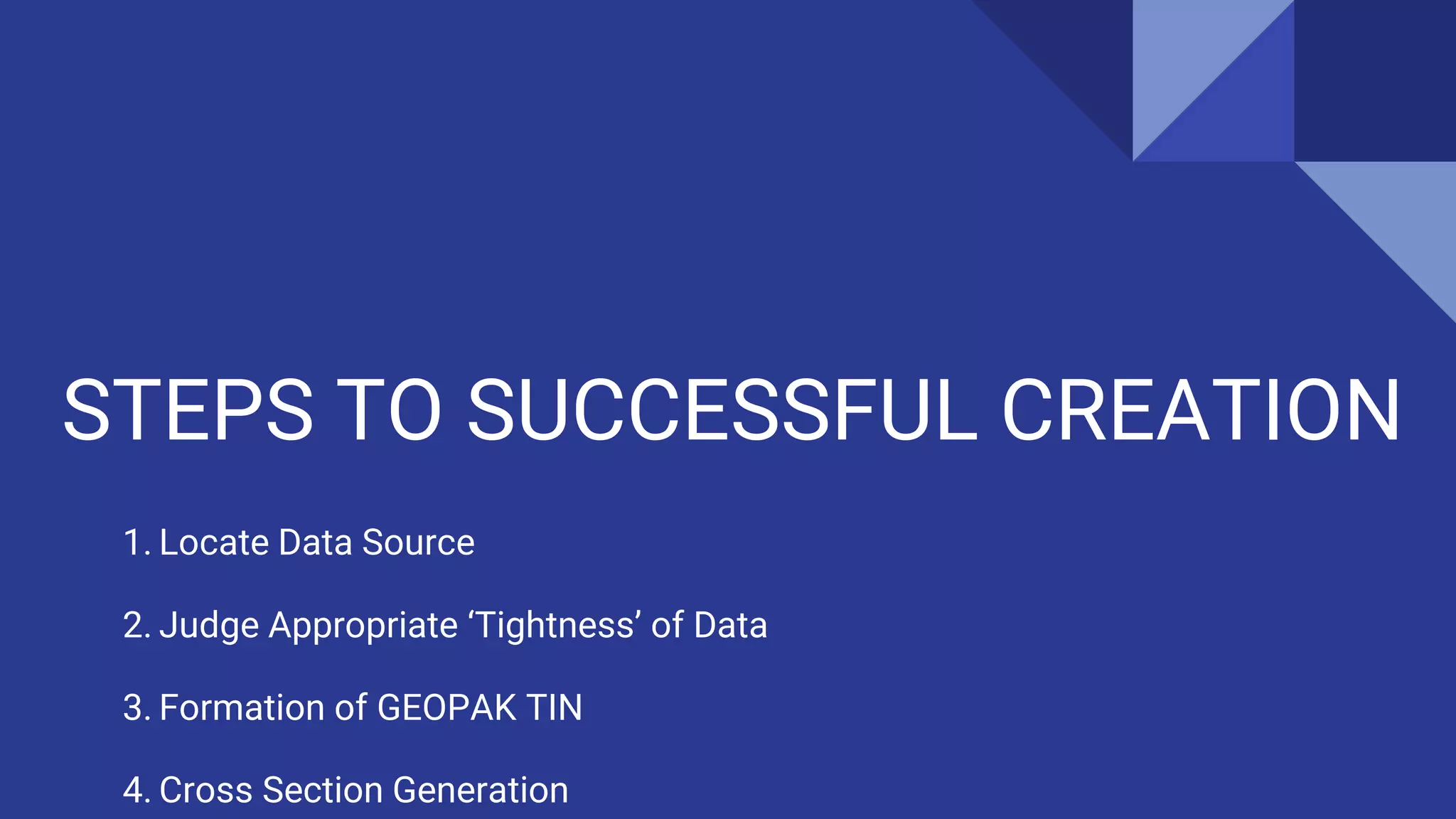 STEPS TO SUCCESSFUL CREATION

1. Locate Data Source

2. Judge Appropriate ‘Tightness’ of Data

3. Formation of GEOPAK TIN

4. Cross Section Generation